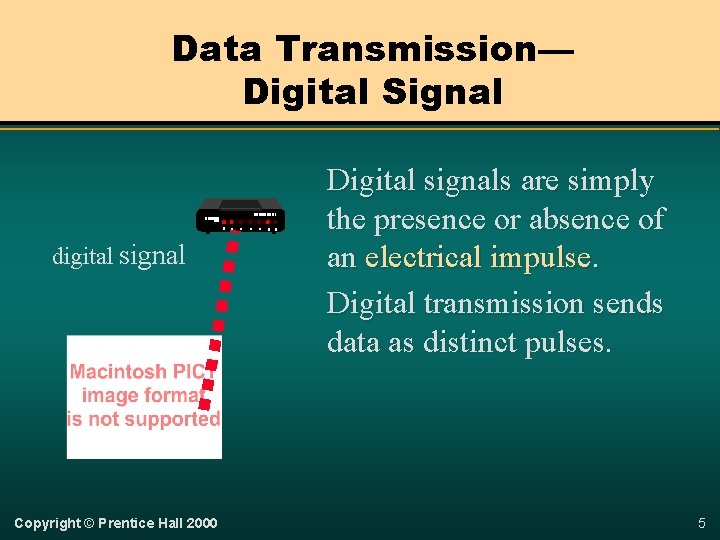 Data Transmission—
Digital Signal

digital signal

Macintosh PICT
image format
is not supported

Digital signals are simply the presence or absence of an electrical impulse.

Digital transmission sends data as distinct pulses.

Copyright © Prentice Hall 2000

5